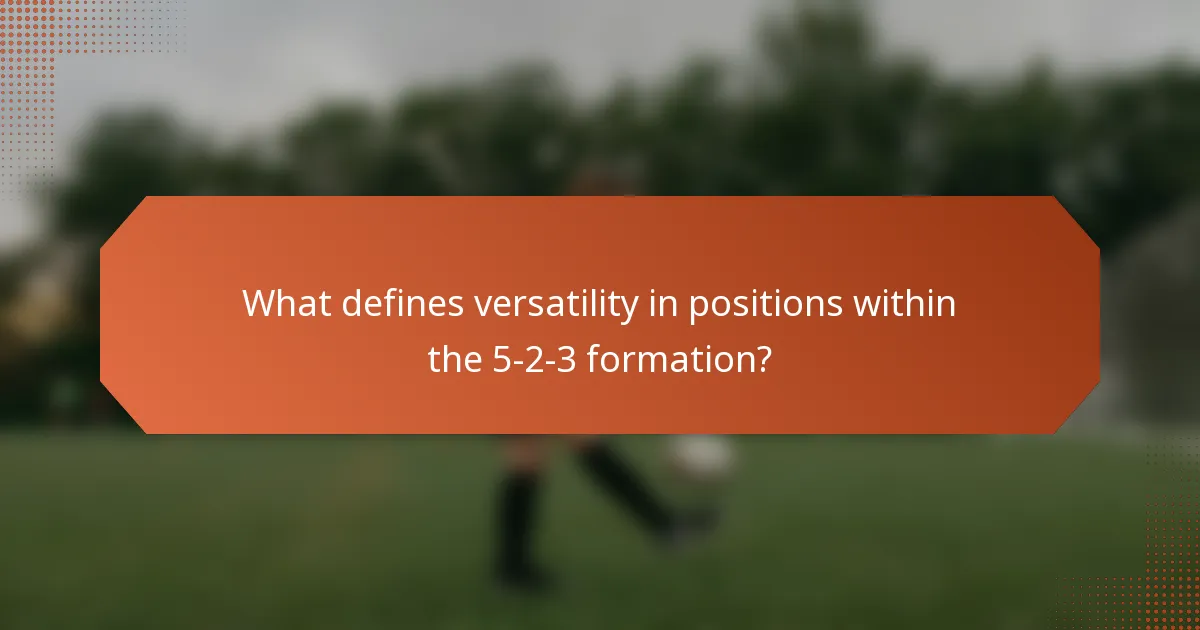 What defines versatility in positions within the 5-2-3 formation?